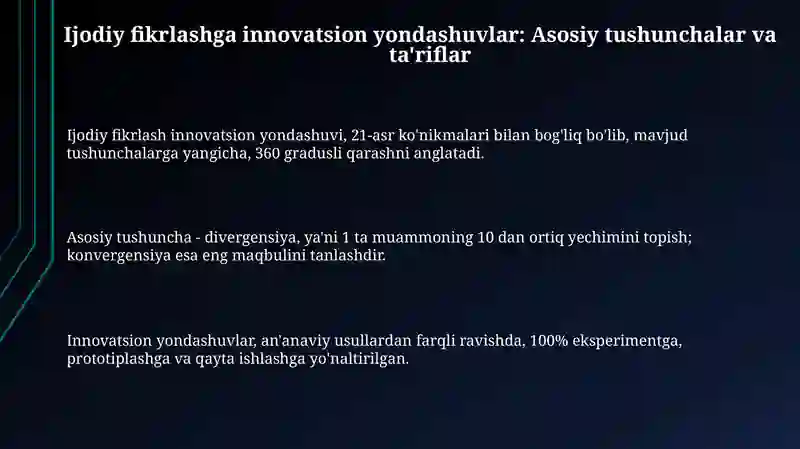 Ijodiy fikrlashga innovatsion yondashuvlar: Asosiy tushunchalar va ta'riflar

Ijodiy fikrlash innovatsion yondashuvi, 21-asr ko'nikmalari bilan bog'liq bo'lib, mavjud tushunchalarga yangicha, 360 gradusli qarashni anglatadi.

Asosiy tushuncha - divergensiya, ya'ni 1 ta muammoning 10 dan ortiq yechimini topish; konvergensiya esa eng maqbulini tanlashdir.

Innovatsion yondashuvlar, an'anaviy usullardan farqli ravishda, 100% eksperimentga, prototiplashga va qayta ishlashga yo'naltirilgan.